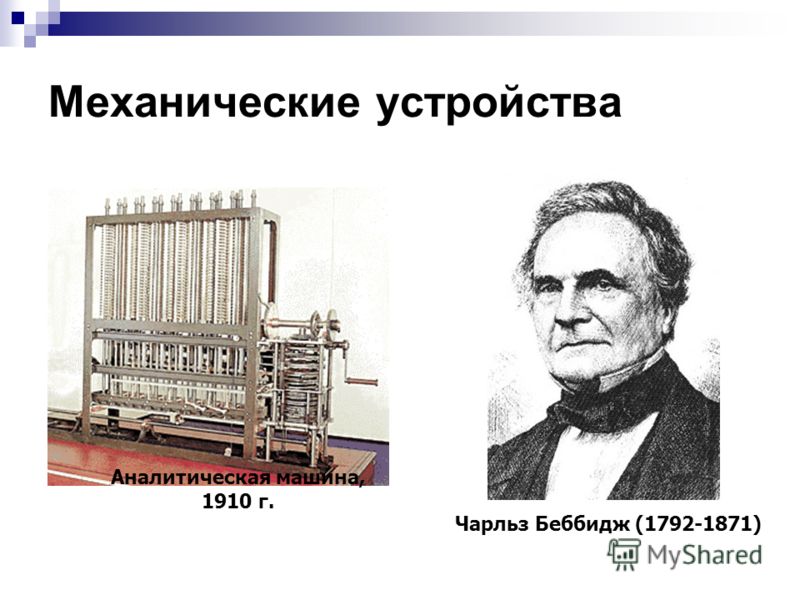 Механические устройства

Аналитическая машина, 1910 г.

Чарльз Беббидж (1792-1871)

MyShared